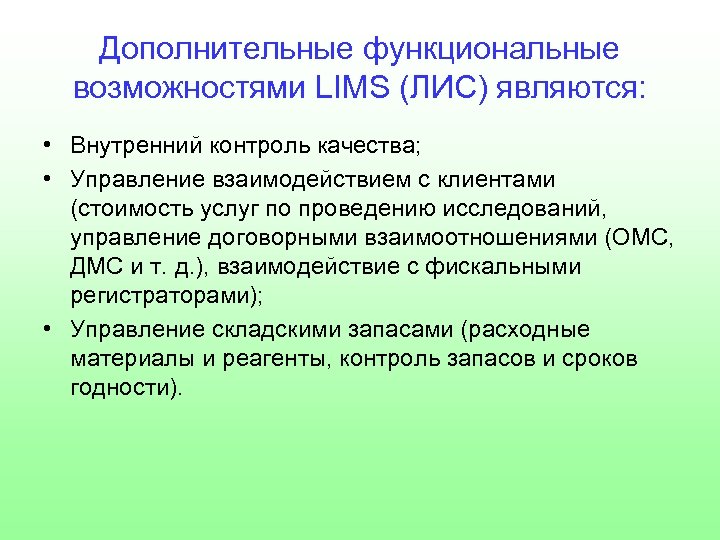 Дополнительные функциональные возможностями LIMS (ЛИС) являются:

• Внутренний контроль качества;
• Управление взаимодействием с клиентами (стоимость услуг по проведению исследований, управление договорными взаимоотношениями (ОМС, ДМС и т. д.), взаимодействие с фискальными регистраторами);
• Управление складскими запасами (расходные материалы и реагенты, контроль запасов и сроков годности).